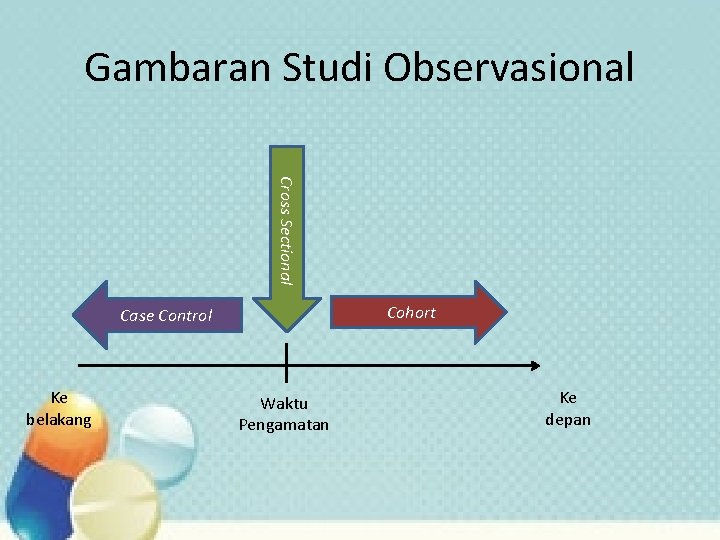 Gambaran Studi Observasional

Cross Sectional

Case Control

Cohort

Ke belakang

Waktu Pengamatan

Ke depan